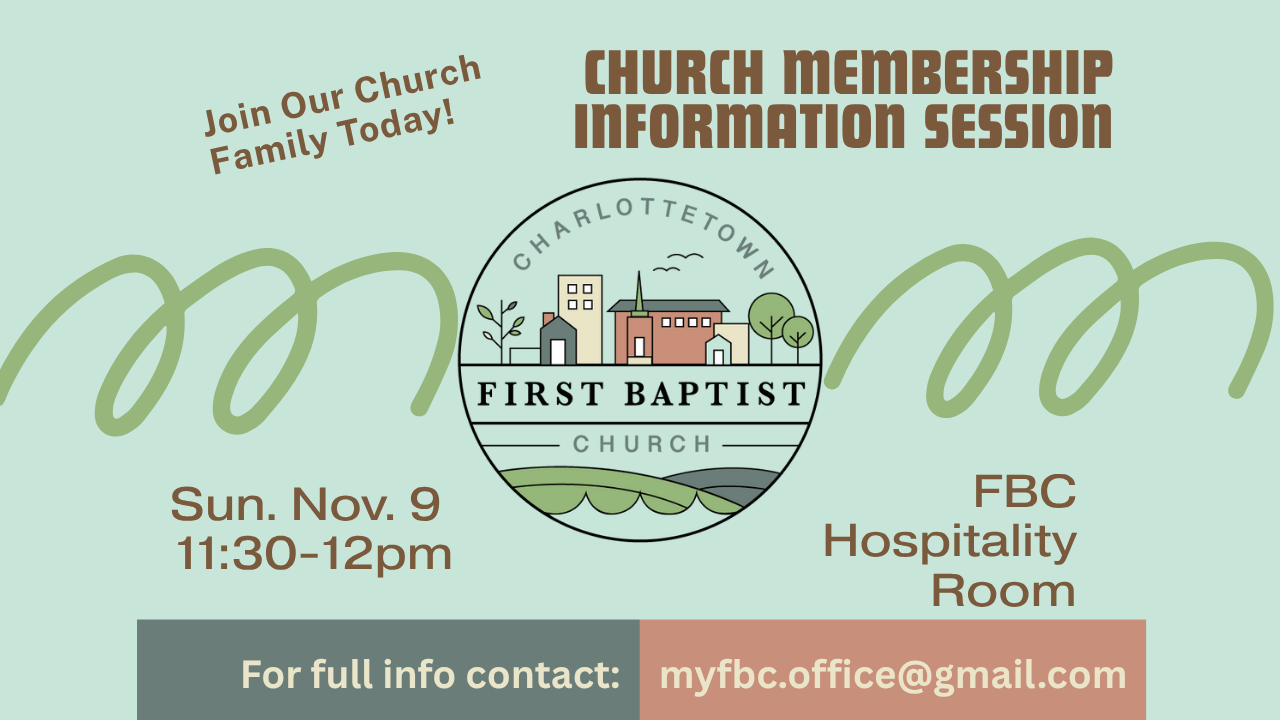 Join Our Church Family Today!

CHURCH MEMBERSHIP INFORMATION SESSION

CHARLOTTETOWN
FIRST BAPTIST
CHURCH

Sun. Nov. 9
11:30-12pm

FBC
Hospitality
Room

For full info contact: myfbc.office@gmail.com